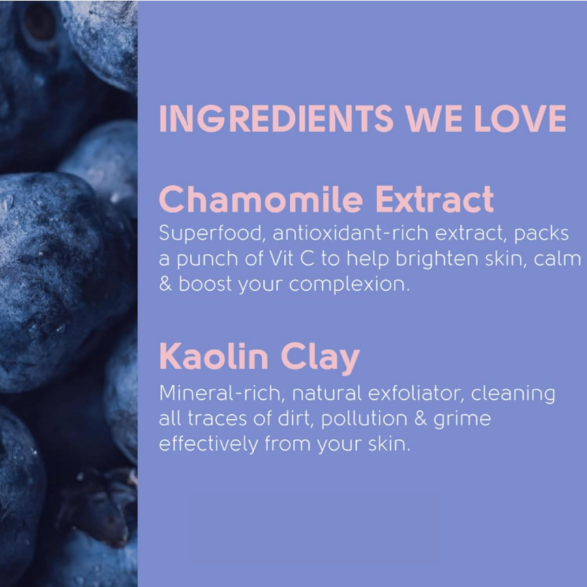 INGREDIENTS WE LOVE

Chamomile Extract
Superfood, antioxidant-rich extract, packs a punch of Vit C to help brighten skin, calm & boost your complexion.

Kaolin Clay
Mineral-rich, natural exfoliator, cleaning all traces of dirt, pollution & grime effectively from your skin.